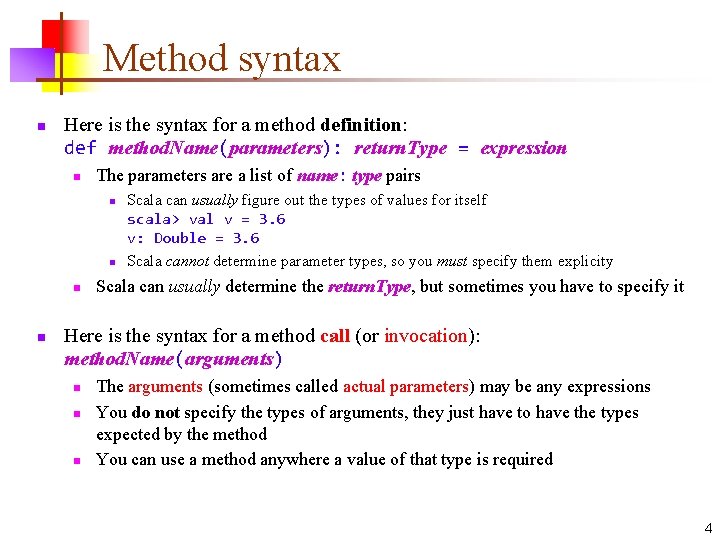 Method syntax

Here is the syntax for a method definition:
def methodName(parameters): returnType = expression

The parameters are a list of name: type pairs

Scala can usually figure out the types of values for itself
scala> val v = 3.6
v: Double = 3.6

Scala cannot determine parameter types, so you must specify them explicity

Scala can usually determine the returnType, but sometimes you have to specify it

Here is the syntax for a method call (or invocation):
methodName(arguments)

The arguments (sometimes called actual parameters) may be any expressions

You do not specify the types of arguments, they just have to have the types expected by the method

You can use a method anywhere a value of that type is required

4